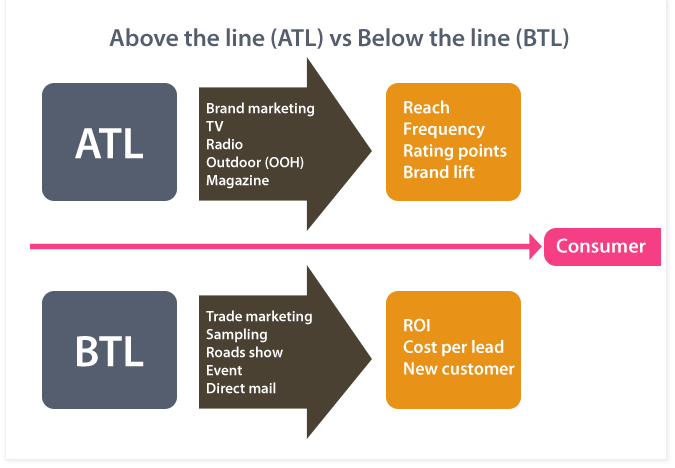 Above the line (ATL) vs Below the line (BTL)

ATL

Brand marketing
TV
Radio
Outdoor (OOH)
Magazine

Reach
Frequency
Rating points
Brand lift

Consumer

BTL

Trade marketing
Sampling
Roads show
Event
Direct mail

ROI
Cost per lead
New customer